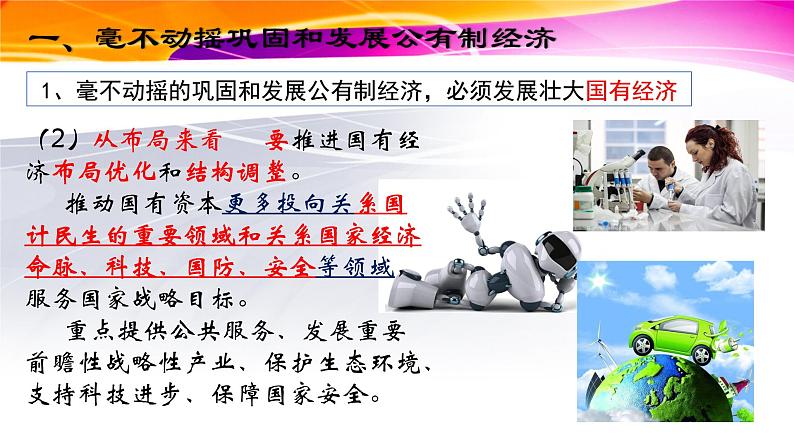 一、毫不动摇巩固和发展公有制经济

1、毫不动摇的巩固和发展公有制经济，必须发展壮大国有经济

（2）从布局来看　要推进国有经济布局优化和结构调整。

推动国有资本更多投向关系国计民生的重要领域和关系国家经济命脉、科技、国防、安全等领域，服务国家战略目标。

重点提供公共服务、发展重要前瞻性战略性产业、保护生态环境、支持科技进步、保障国家安全。